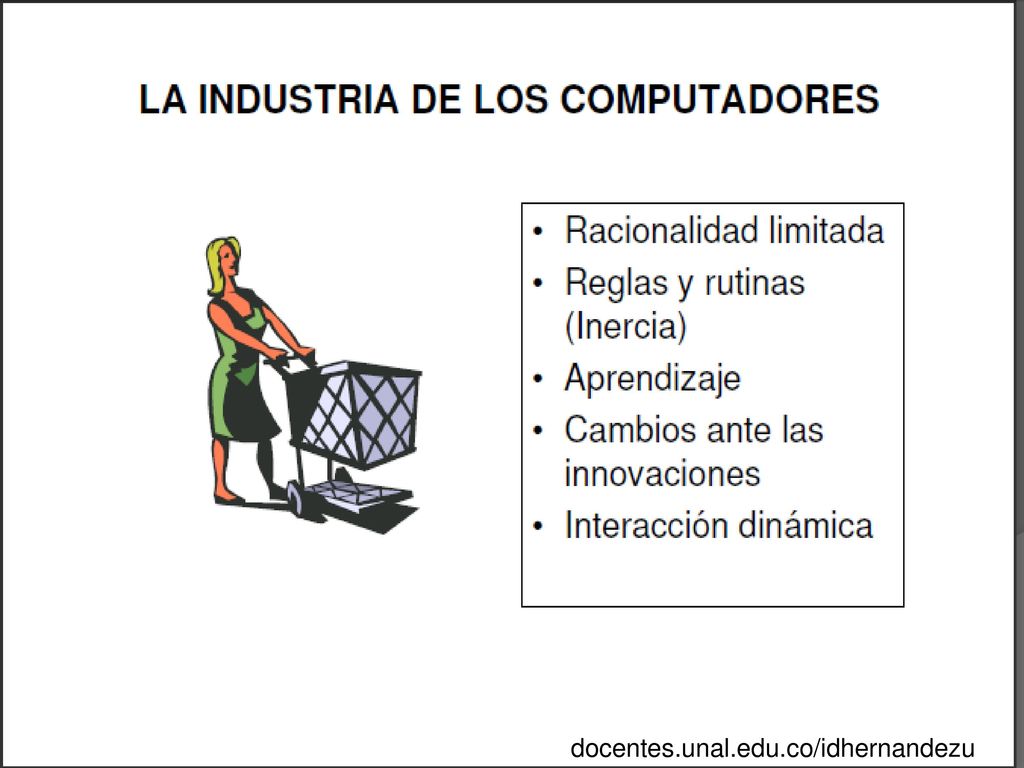 LA INDUSTRIA DE LOS COMPUTADORES

• Racionalidad limitada
• Reglas y rutinas (Inercia)
• Aprendizaje
• Cambios ante las innovaciones
• Interacción dinámica

docentes.unal.edu.co/idhernandezu